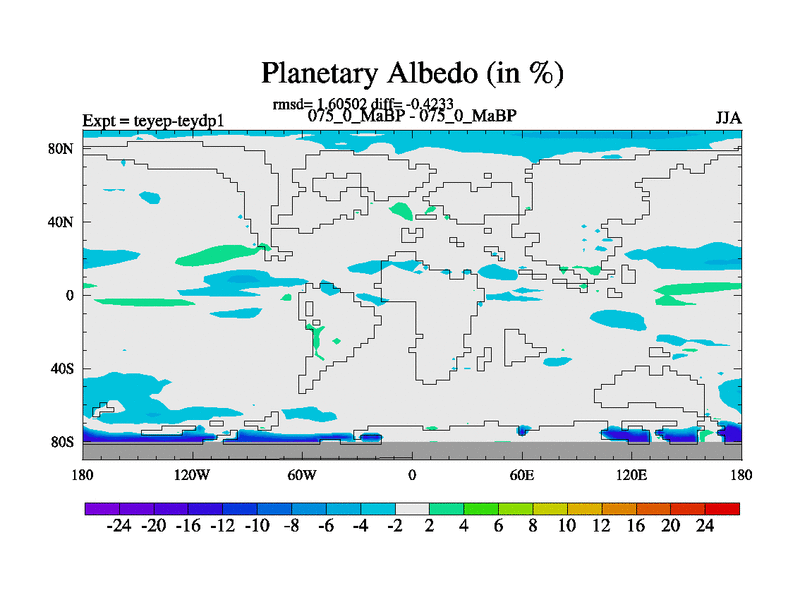 Planetary Albedo (in %)

rmsd= 1.60502 diff= -0.4233

Expt = teyep-teydp1

075_0_MaBP - 075_0_MaBP

JJA

80N
40N
0
40S
80S

180 120W 60W 0 60E 120E 180

-24 -20 -16 -12 -10 -8 -6 -4 -2 2 4 6 8 10 12 16 20 24